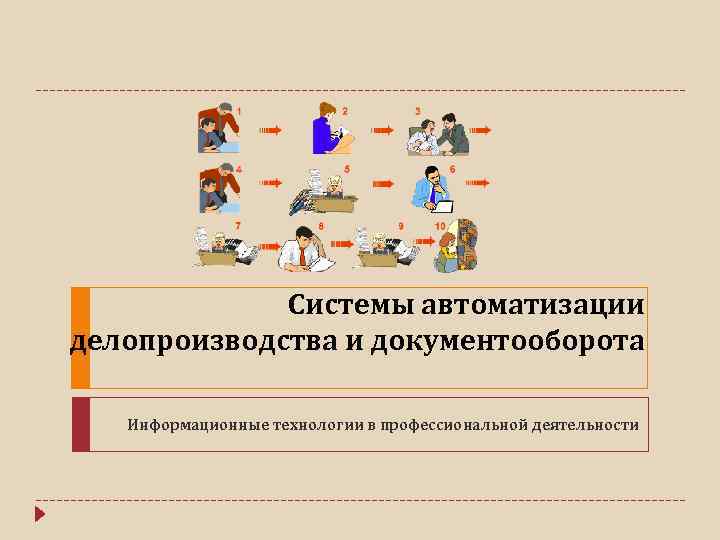 1
2
3
4
5
6
7
8
9
10

Системы автоматизации делопроизводства и документооборота

Информационные технологии в профессиональной деятельности